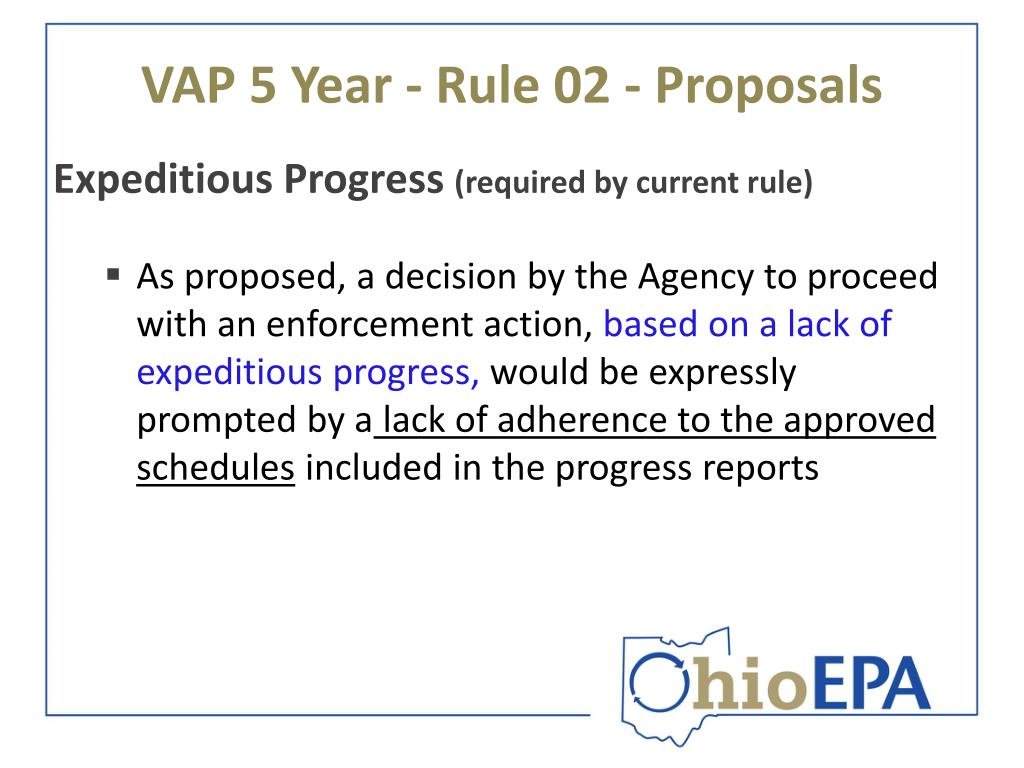 VAP 5 Year - Rule 02 - Proposals

Expeditious Progress (required by current rule)

▪ As proposed, a decision by the Agency to proceed with an enforcement action, based on a lack of expeditious progress, would be expressly prompted by a lack of adherence to the approved schedules included in the progress reports

OhioEPA